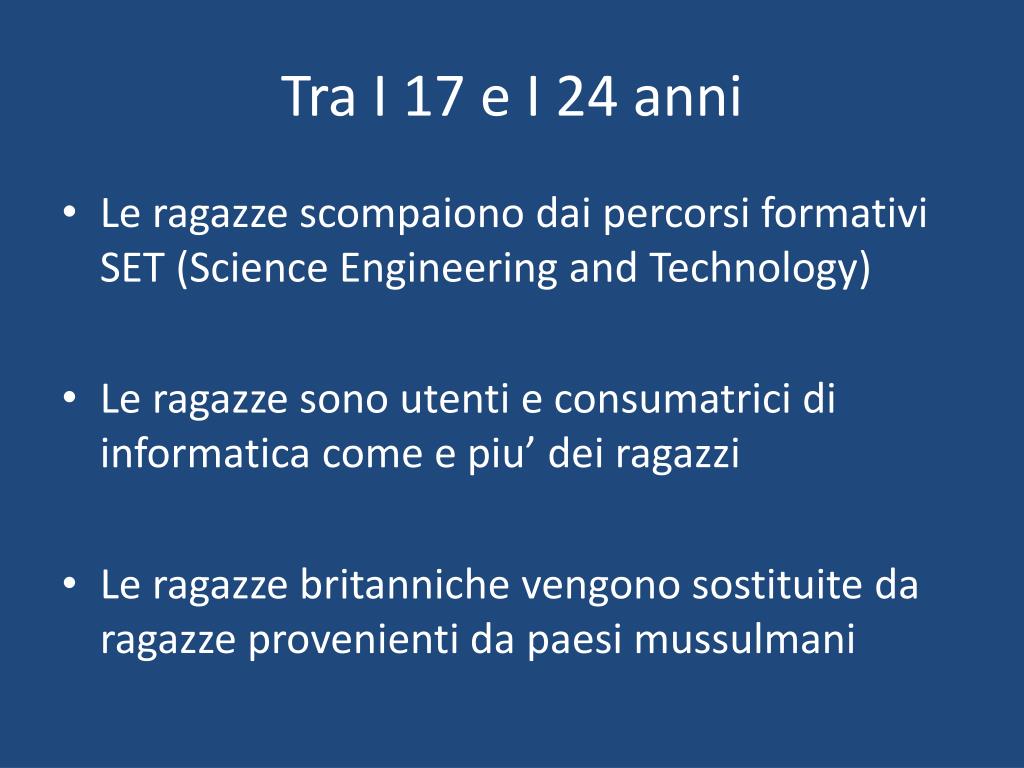 Tra I 17 e I 24 anni

• Le ragazze scompaiono dai percorsi formativi SET (Science Engineering and Technology)

• Le ragazze sono utenti e consumatrici di informatica come e piu’ dei ragazzi

• Le ragazze britanniche vengono sostituite da ragazze provenienti da paesi mussulmani